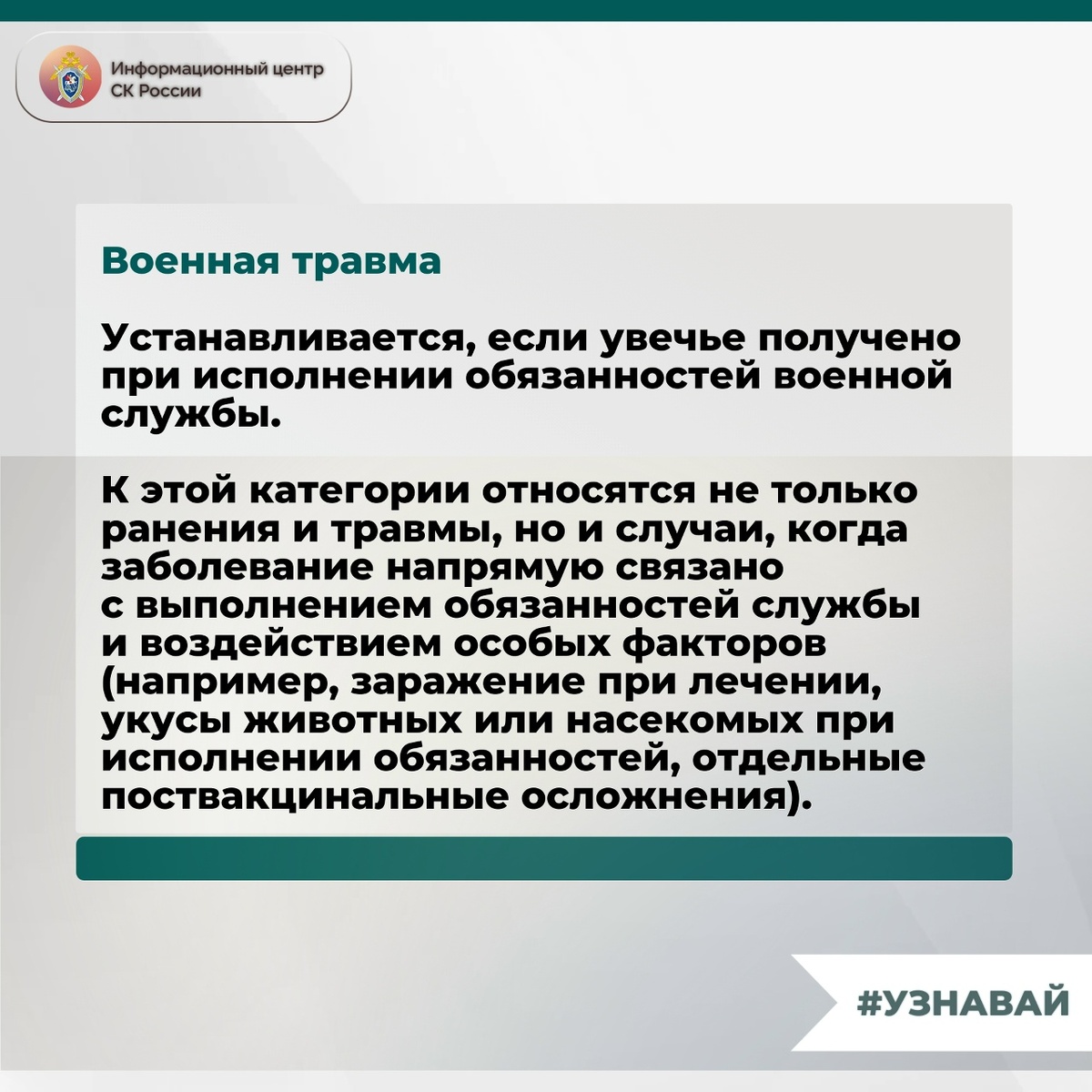 Информационный центр СК России

Военная травма

Устанавливается, если увечье получено при исполнении обязанностей военной службы.

К этой категории относятся не только ранения и травмы, но и случаи, когда заболевание напрямую связано с выполнением обязанностей службы и воздействием особых факторов (например, заражение при лечении, укусы животных или насекомых при исполнении обязанностей, отдельные поствакцинальные осложнения).

#УЗНАВАЙ